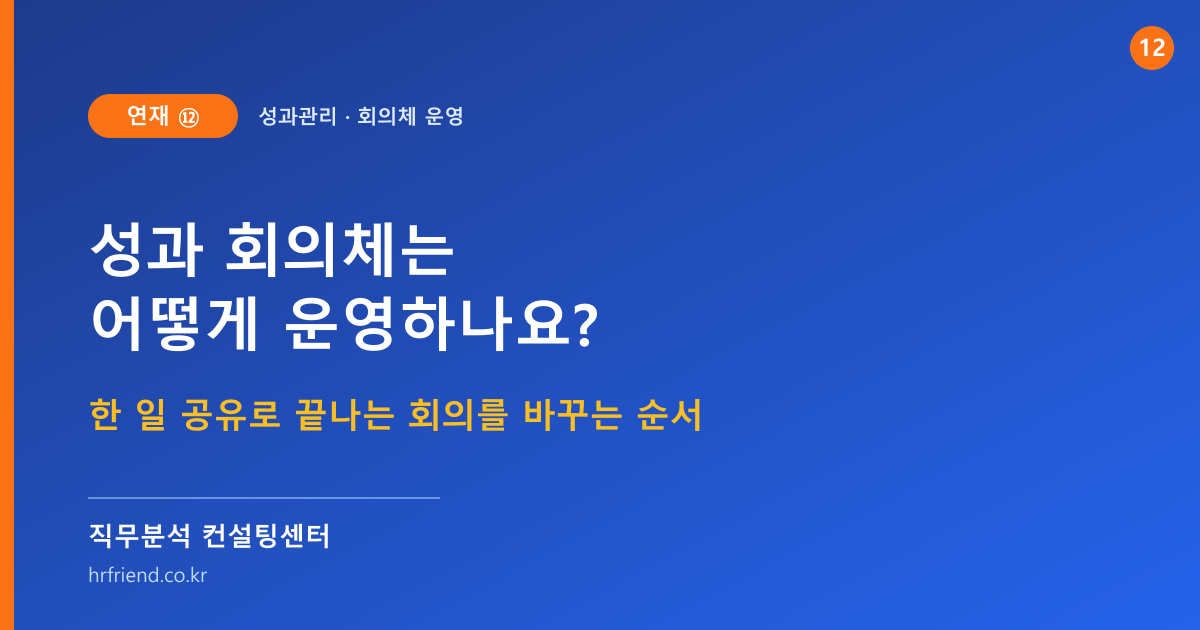 12

연재 ⑫ 성과관리 · 회의체 운영

성과 회의체는
어떻게 운영하나요?

한 일 공유로 끝나는 회의를 바꾸는 순서

직무분석 컨설팅센터

hrfriend.co.kr